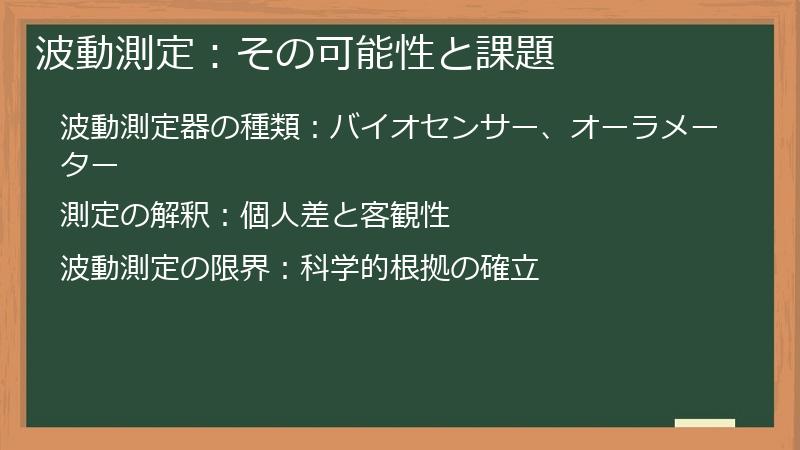 波動測定：その可能性と課題

波動測定器の種類：バイオセンサー、オーラメーター

測定の解釈：個人差と客観性

波動測定の限界：科学的根拠の確立